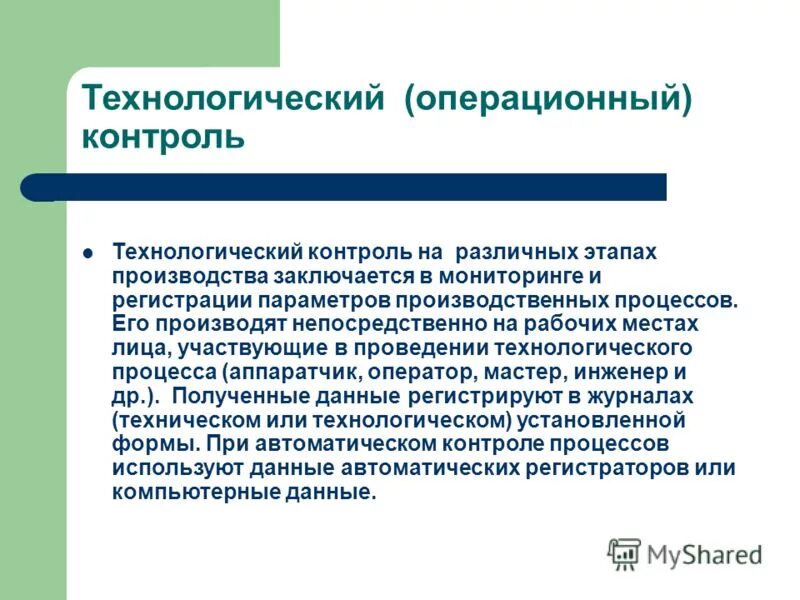 Технологический (операционный) контроль

Технологический контроль на различных этапах производства заключается в мониторинге и регистрации параметров производственных процессов. Его производят непосредственно на рабочих местах лица, участвующие в проведении технологического процесса (аппаратчик, оператор, мастер, инженер и др.). Полученные данные регистрируют в журналах (техническом или технологическом) установленной формы. При автоматическом контроле процессов используют данные автоматических регистраторов или компьютерные данные.

MyShared